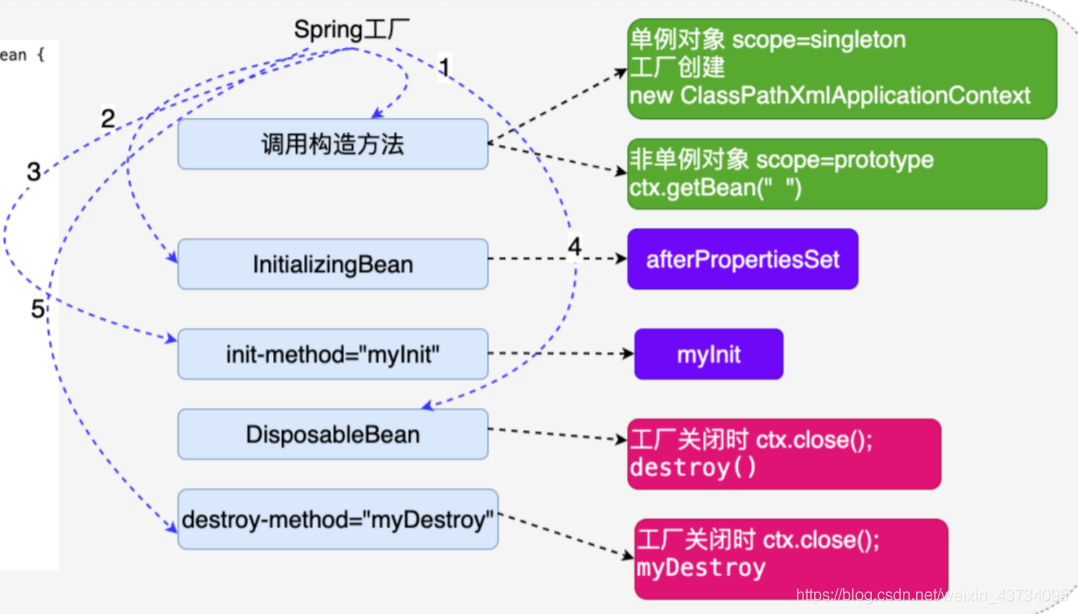 ean {

Spring工厂

1

2

3

4

5

调用构造方法

InitializingBean

init-method="myInit"

DisposableBean

destroy-method="myDestroy"

单例对象 scope=singleton
工厂创建
new ClassPathXmlApplicationContext

非单例对象 scope=prototype
ctx.getBean(" ")

afterPropertiesSet

myInit

工厂关闭时 ctx.close();
destroy()

工厂关闭时 ctx.close();
myDestroy

https://blog.csdn.net/weixin_43734095